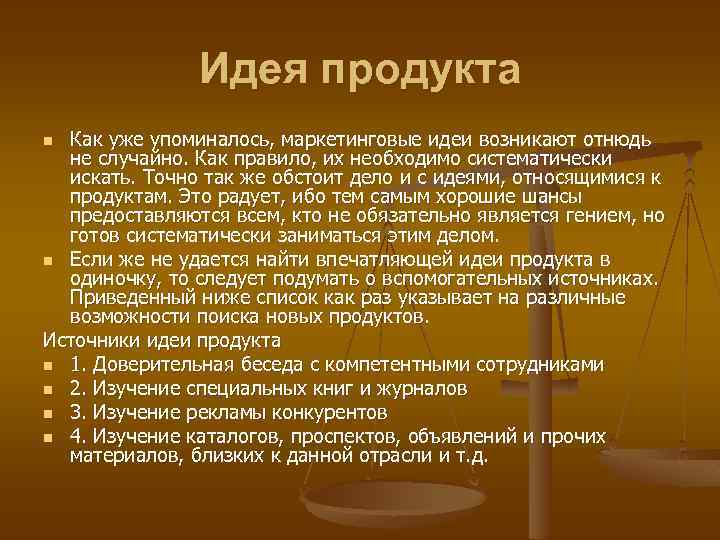 Идея продукта

Как уже упоминалось, маркетинговые идеи возникают отнюдь не случайно. Как правило, их необходимо систематически искать. Точно так же обстоит дело и с идеями, относящимися к продуктам. Это радует, ибо тем самым хорошие шансы предоставляются всем, кто не обязательно является гением, но готов систематически заниматься этим делом.

Если же не удается найти впечатляющей идеи продукта в одиночку, то следует подумать о вспомогательных источниках. Приведенный ниже список как раз указывает на различные возможности поиска новых продуктов.

Источники идеи продукта

1. Доверительная беседа с компетентными сотрудниками

2. Изучение специальных книг и журналов

3. Изучение рекламы конкурентов

4. Изучение каталогов, проспектов, объявлений и прочих материалов, близких к данной отрасли и т.д.